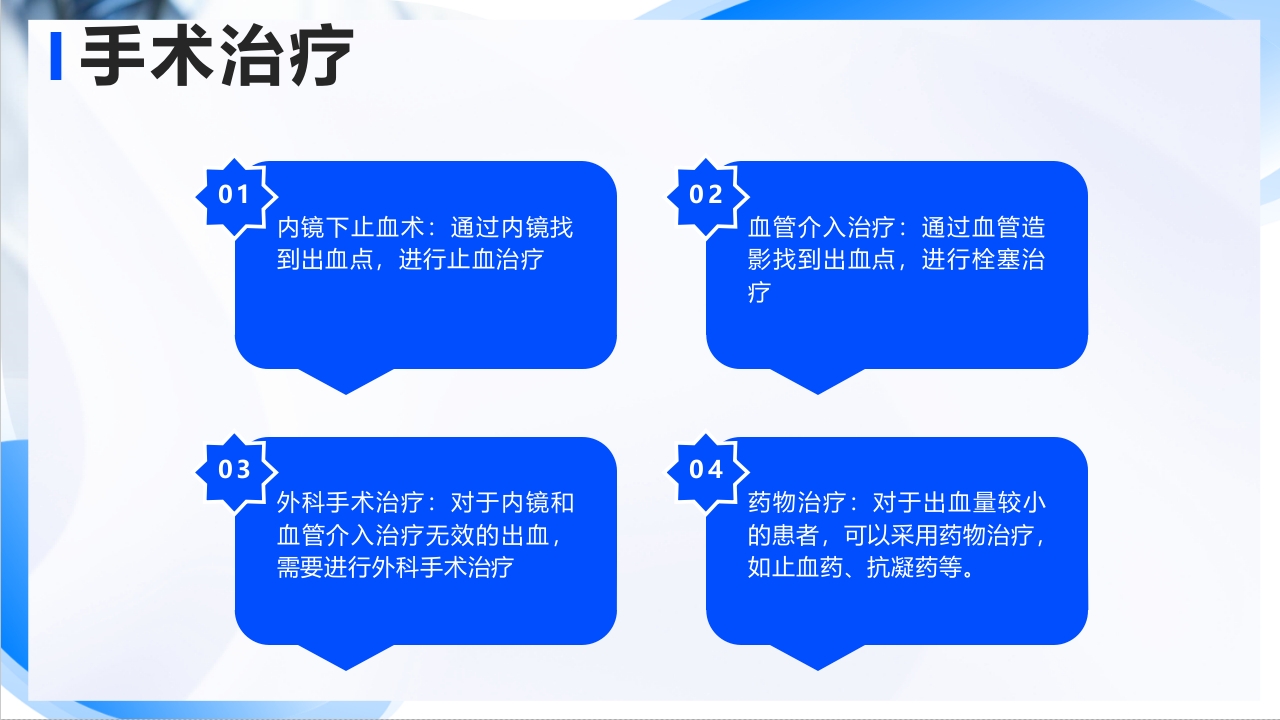 手术治疗

01
内镜下止血术：通过内镜找到出血点，进行止血治疗

02
血管介入治疗：通过血管造影找到出血点，进行栓塞治疗

03
外科手术治疗：对于内镜和血管介入治疗无效的出血，需要进行外科手术治疗

04
药物治疗：对于出血量较小的患者，可以采用药物治疗，如止血药、抗凝药等。